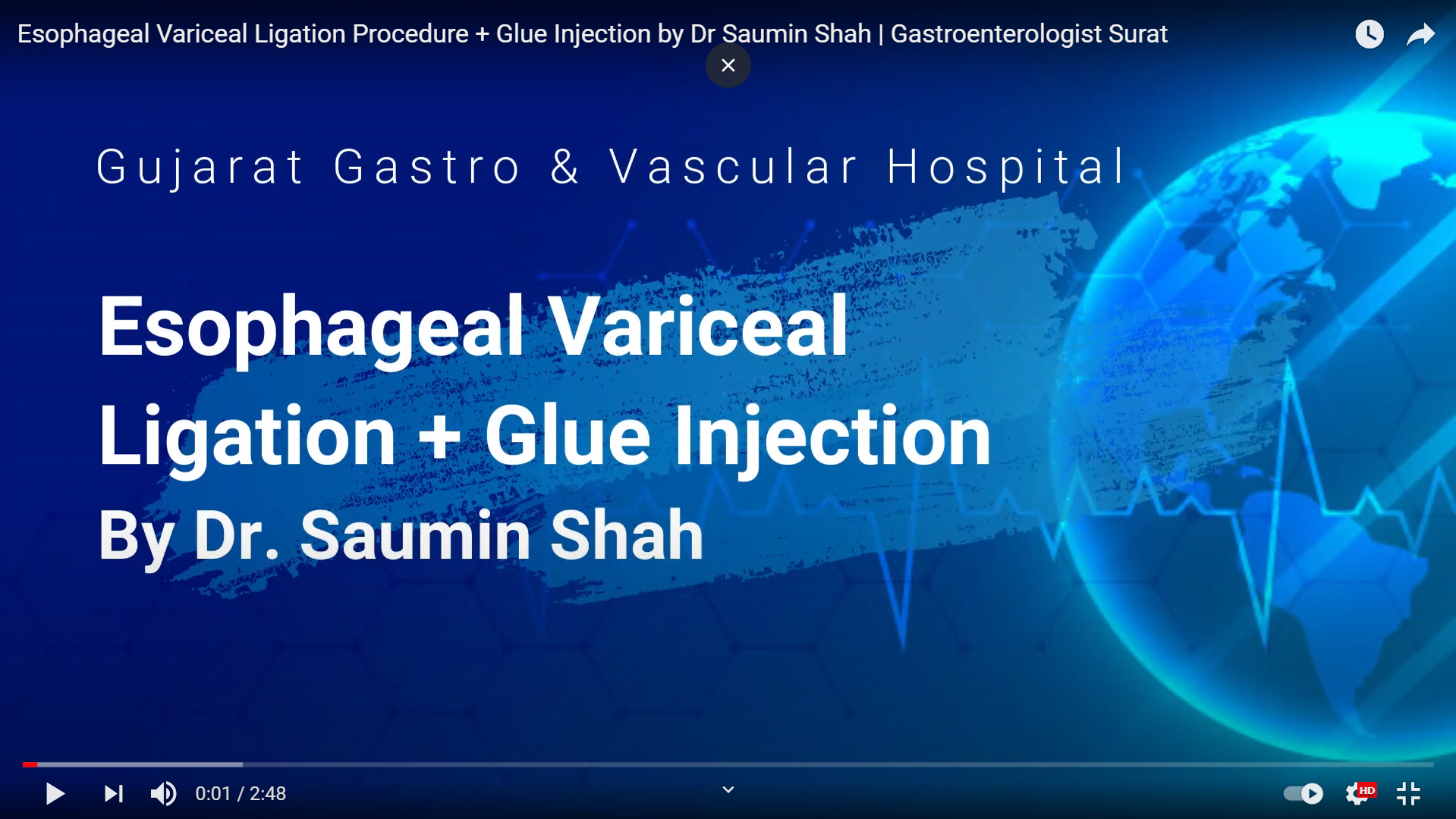 Esophageal Variceal Ligation Procedure + Glue Injection by Dr Saumin Shah | Gastroenterologist Surat

Gujarat Gastro & Vascular Hospital

Esophageal Variceal Ligation + Glue Injection By Dr. Saumin Shah

0:01 / 2:48

HD